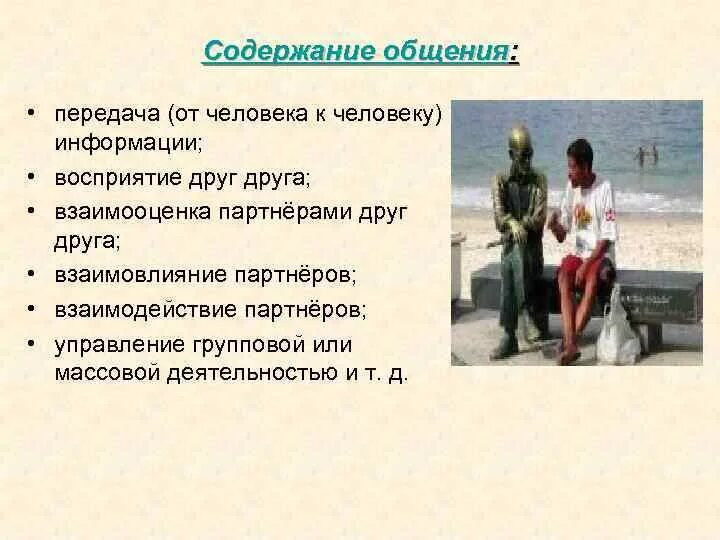 Содержание общения:

• передача (от человека к человеку) информации;
• восприятие друг друга;
• взаимооценка партнёрами друг друга;
• взаимовлияние партнёров;
• взаимодействие партнёров;
• управление групповой или массовой деятельностью и т. д.